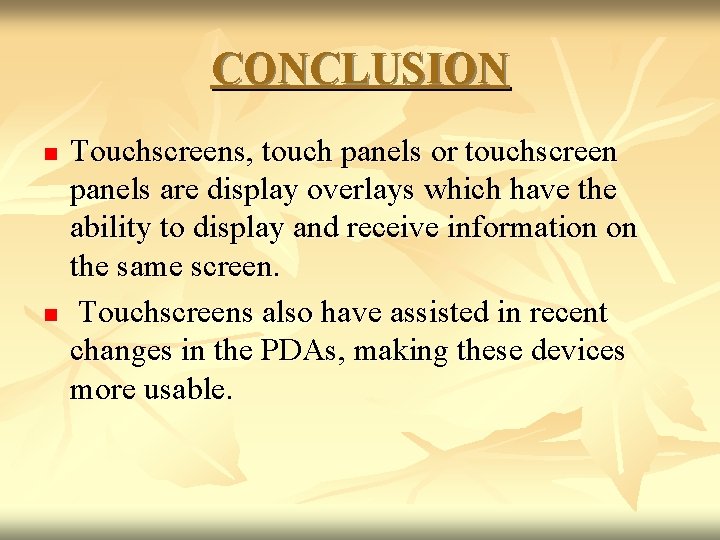 CONCLUSION

- Touchscreens, touch panels or touchscreen panels are display overlays which have the ability to display and receive information on the same screen.
- Touchscreens also have assisted in recent changes in the PDAs, making these devices more usable.